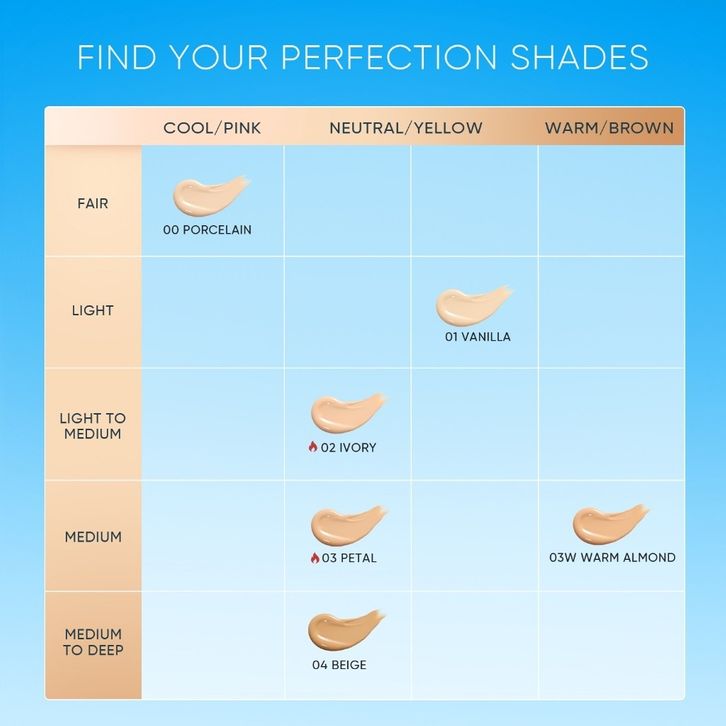 FIND YOUR PERFECTION SHADES

| | COOL/PINK | NEUTRAL/YELLOW | | WARM/BROWN |
|---|---|---|---|---|
| FAIR | 00 PORCELAIN | | | |
| LIGHT | | | 01 VANILLA | |
| LIGHT TO MEDIUM | | 02 IVORY | | |
| MEDIUM | | 03 PETAL | | 03W WARM ALMOND |
| MEDIUM TO DEEP | | 04 BEIGE | | |